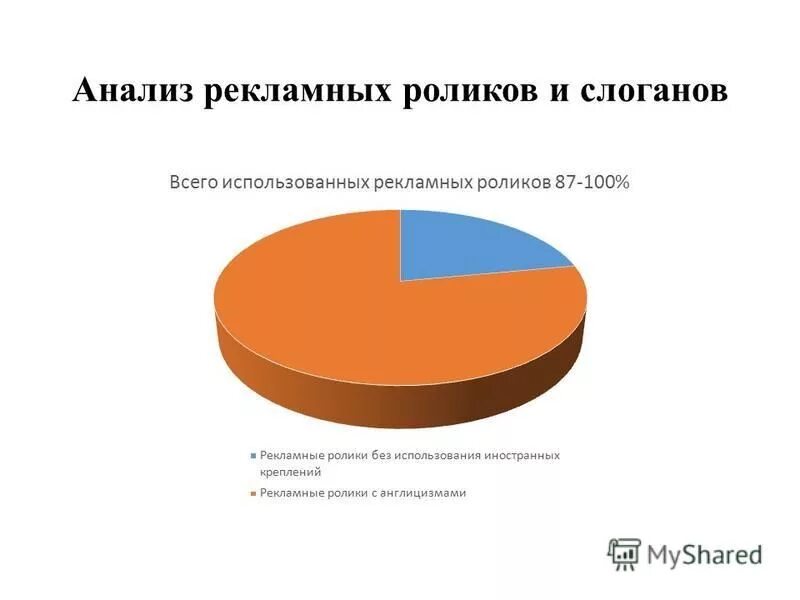 Анализ рекламных роликов и слоганов

Всего использованных рекламных роликов 87-100%

Рекламные ролики без использования иностранных креплений

Рекламные ролики с англицизмами

MyShared